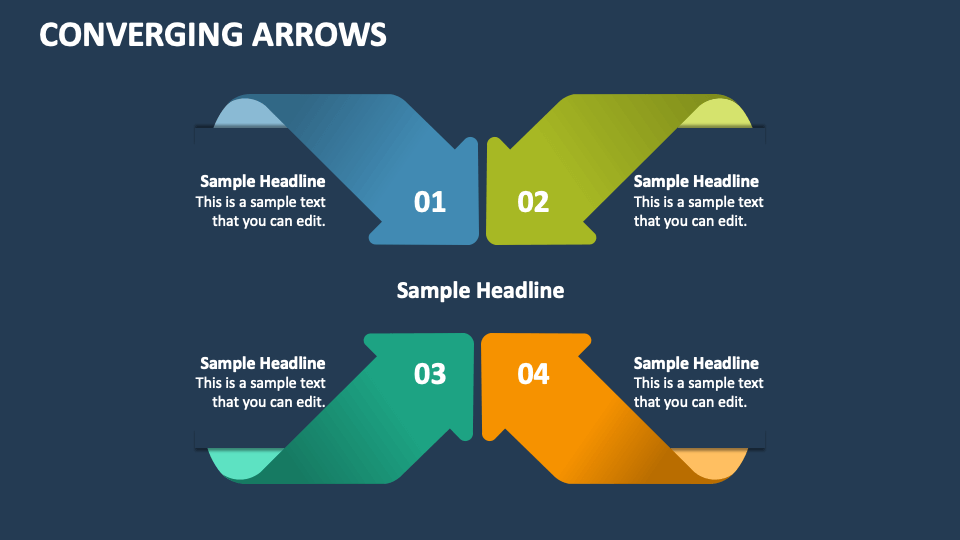 CONVERGING ARROWS

Sample Headline
This is a sample text that you can edit.

01

02

Sample Headline
This is a sample text that you can edit.

Sample Headline

Sample Headline
This is a sample text that you can edit.

03

04

Sample Headline
This is a sample text that you can edit.